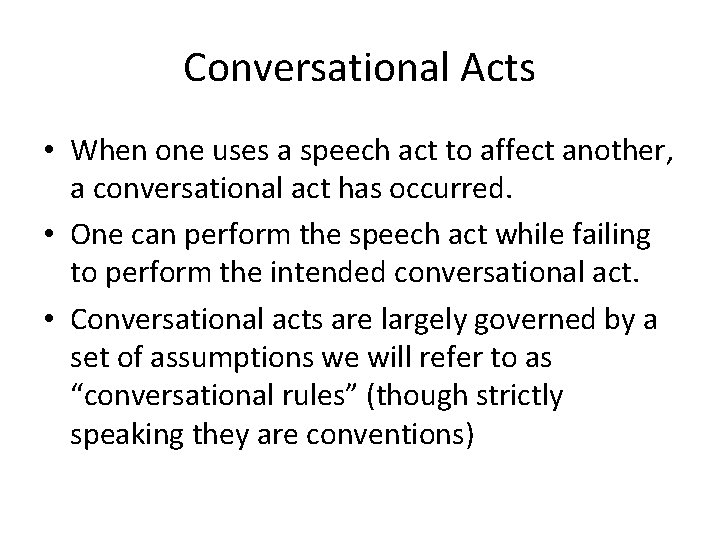 Conversational Acts

• When one uses a speech act to affect another, a conversational act has occurred.
• One can perform the speech act while failing to perform the intended conversational act.
• Conversational acts are largely governed by a set of assumptions we will refer to as “conversational rules” (though strictly speaking they are conventions)